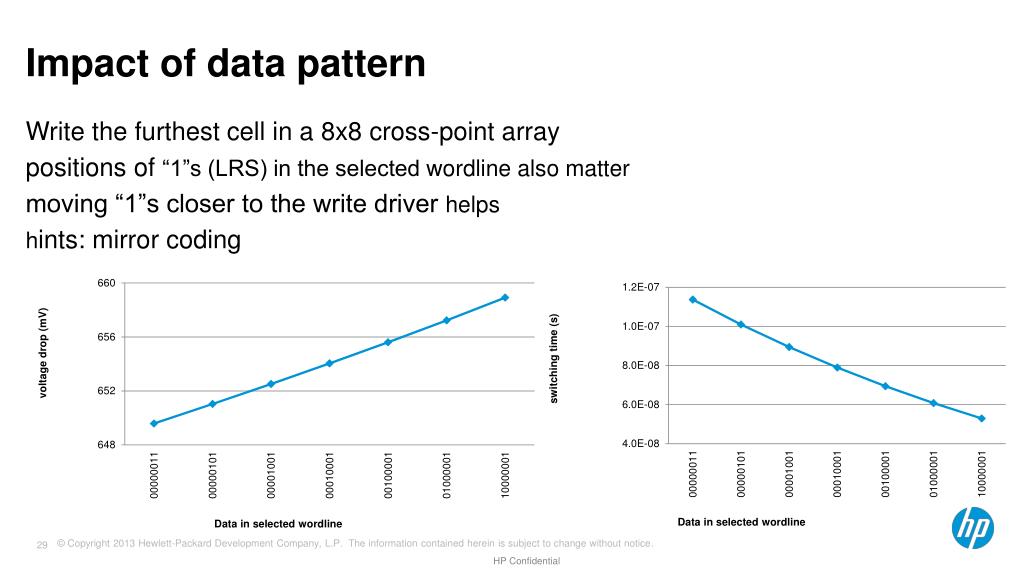 Impact of data pattern

Write the furthest cell in a 8x8 cross-point array

positions of "1"s (LRS) in the selected wordline also matter

moving "1"s closer to the write driver helps

hints: mirror coding

voltage drop (mV)

660

656

652

648

00000011 00000101 00001001 00010001 00100001 01000001 10000001

Data in selected wordline

switching time (s)

1.2E-07

1.0E-07

8.0E-08

6.0E-08

4.0E-08

00000011 00000101 00001001 00010001 00100001 01000001 10000001

Data in selected wordline

29 © Copyright 2013 Hewlett-Packard Development Company, L.P. The information contained herein is subject to change without notice.

HP Confidential

hp